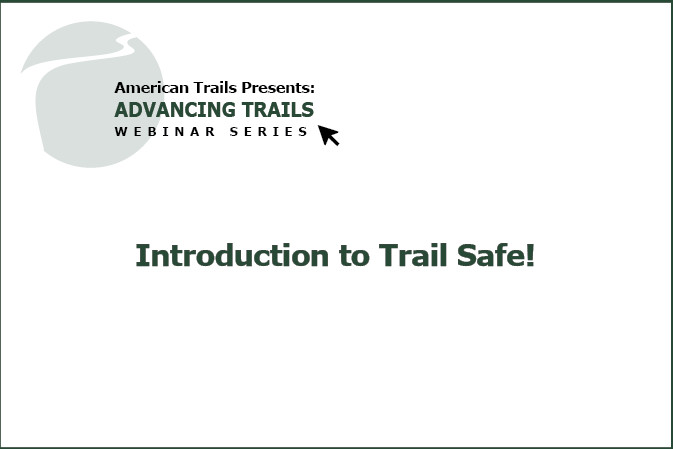 American Trails Presents:
ADVANCING TRAILS
WEBINAR SERIES

Introduction to Trail Safe!